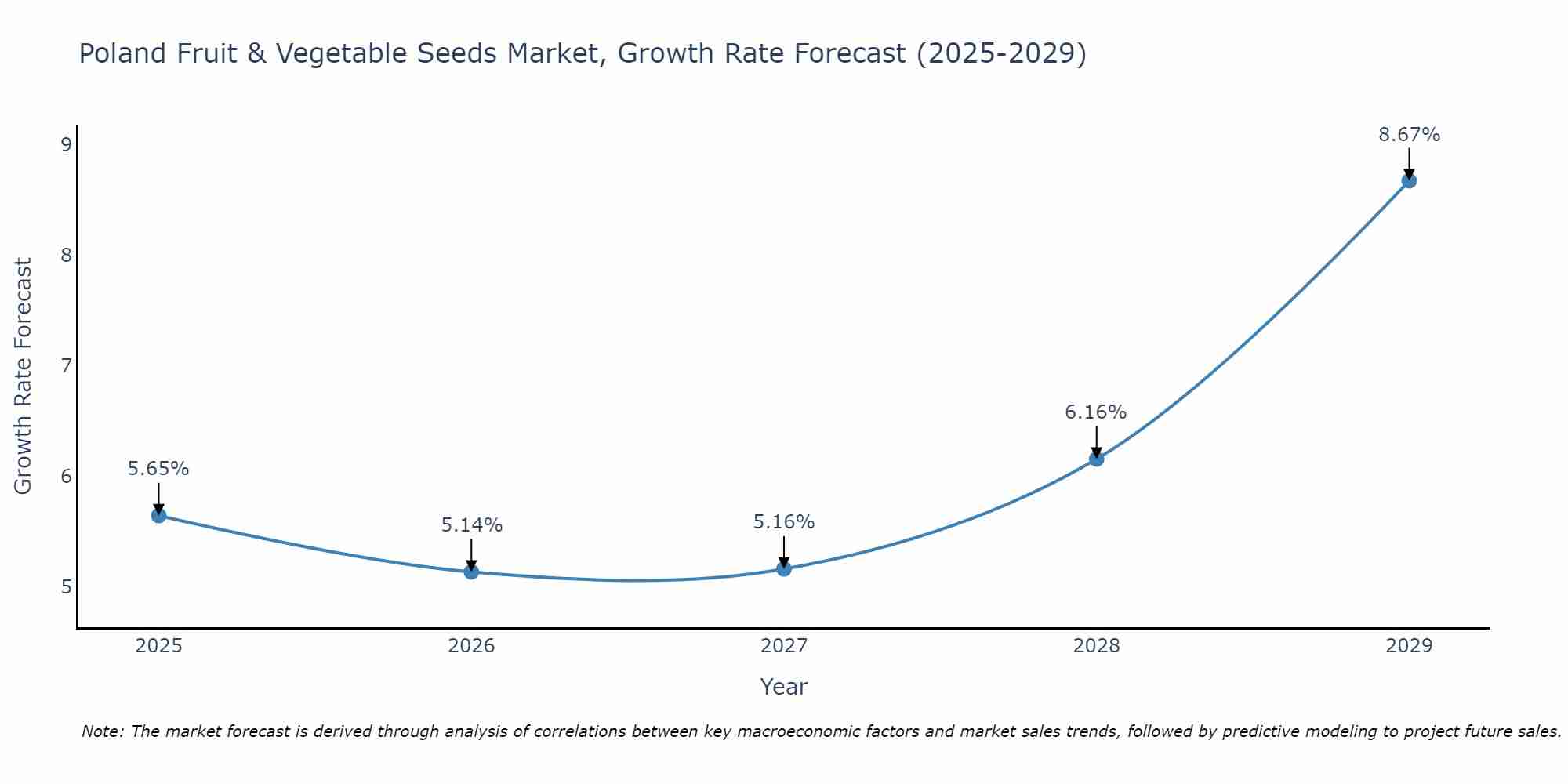 Poland Fruit & Vegetable Seeds Market, Growth Rate Forecast (2025-2029)

Growth Rate Forecast

9
8
7
6
5

5.65%
5.14%
5.16%
6.16%
8.67%

2025
2026
2027
2028
2029

Year

Note: The market forecast is derived through analysis of correlations between key macroeconomic factors and market sales trends, followed by predictive modeling to project future sales.